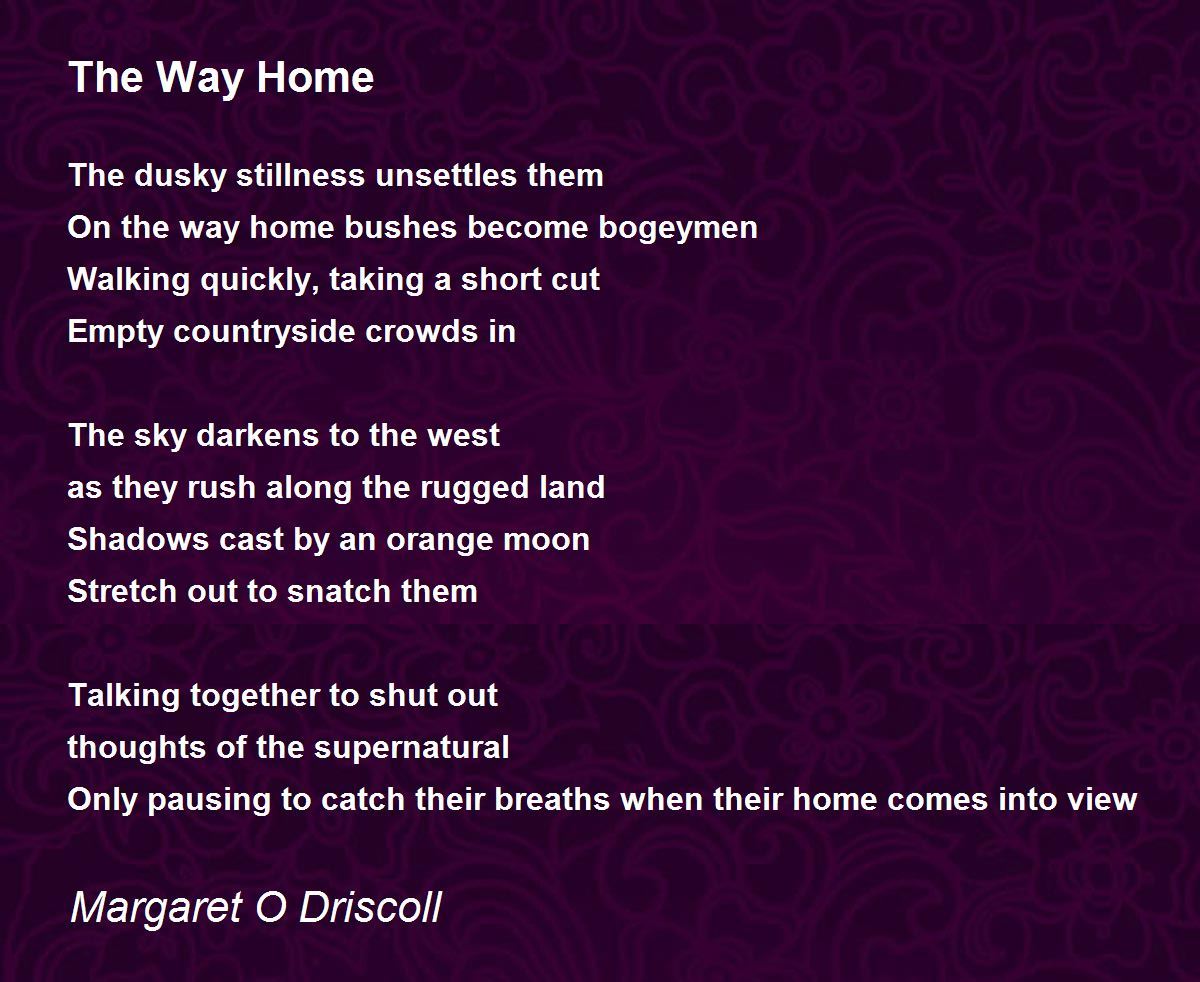 The Way Home

The dusky stillness unsettles them
On the way home bushes become bogeymen
Walking quickly, taking a short cut
Empty countryside crowds in

The sky darkens to the west
as they rush along the rugged land
Shadows cast by an orange moon
Stretch out to snatch them

Talking together to shut out
thoughts of the supernatural
Only pausing to catch their breaths when their home comes into view

Margaret O Driscoll